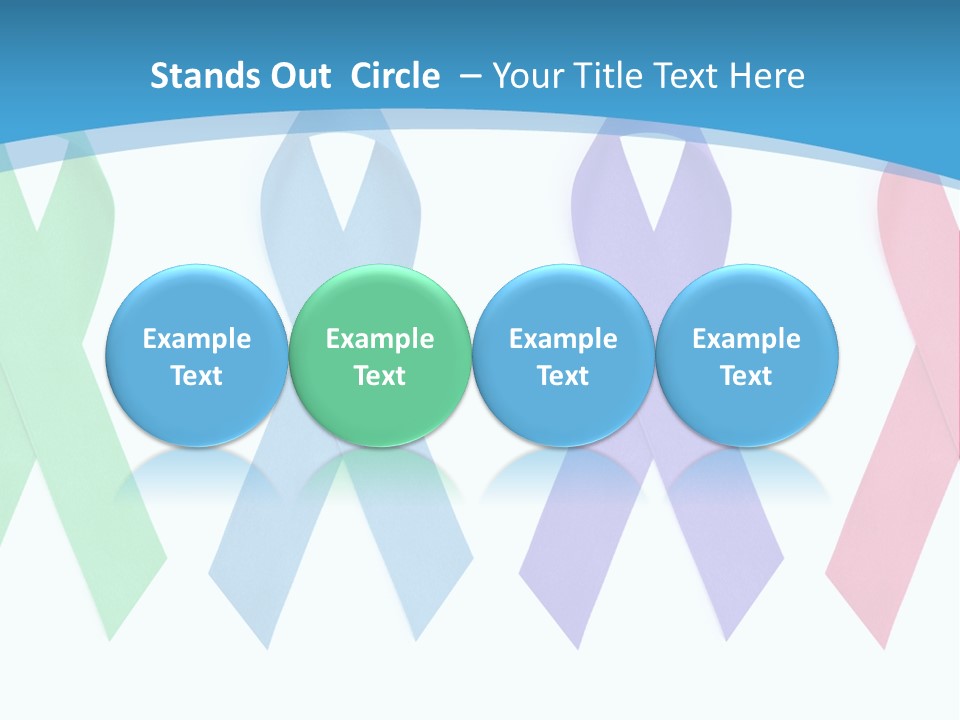 Stands Out Circle – Your Title Text Here

Example Text

Example Text

Example Text

Example Text